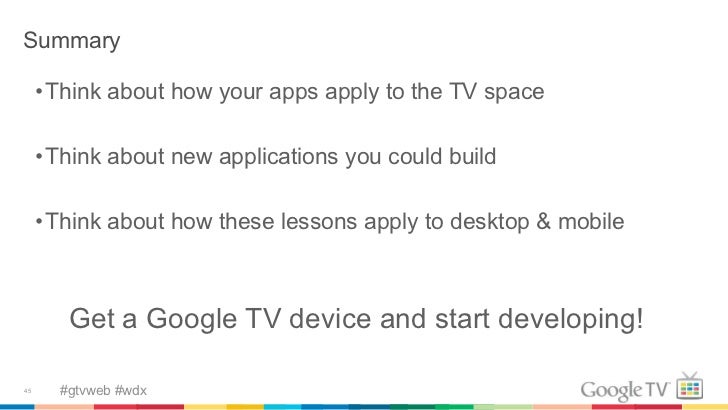 Summary

•Think about how your apps apply to the TV space

•Think about new applications you could build

•Think about how these lessons apply to desktop & mobile

Get a Google TV device and start developing!

45 #gtvweb #wdx

Google TV